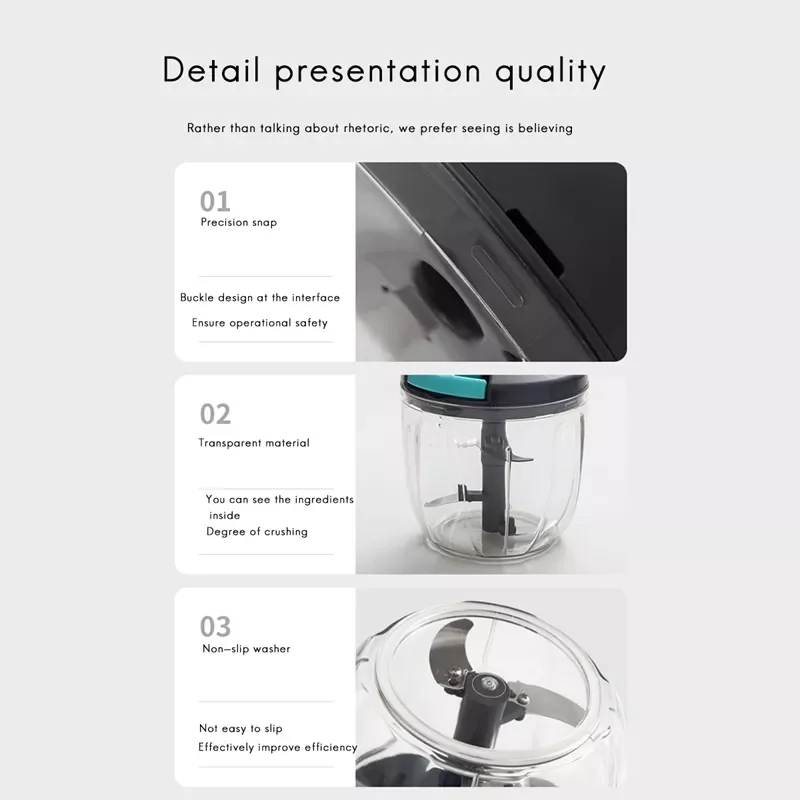 Detail presentation quality

Rather than talking about rhetoric, we prefer seeing is believing

01
Precision snap

Buckle design at the interface
Ensure operational safety

02
Transparent material

You can see the ingredients inside
Degree of crushing

03
Non-slip washer

Not easy to slip
Effectively improve efficiency